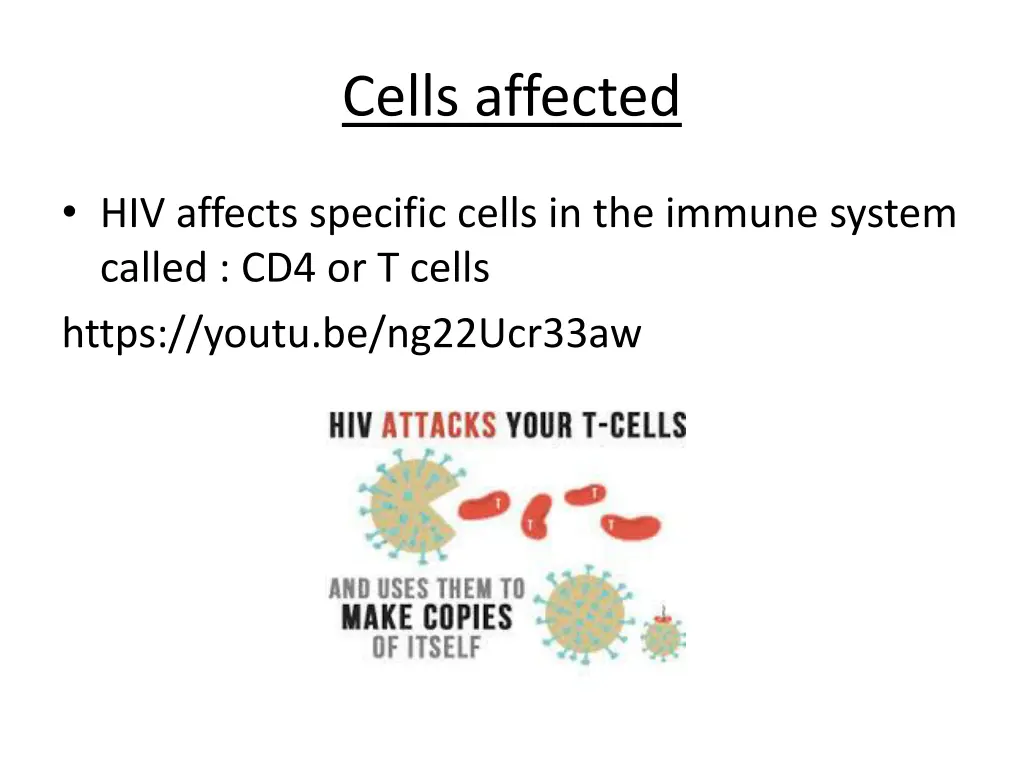 Cells affected

• HIV affects specific cells in the immune system called : CD4 or T cells

https://youtu.be/ng22Ucr33aw

HIV ATTACKS YOUR T-CELLS

T T T T

AND USES THEM TO MAKE COPIES OF ITSELF